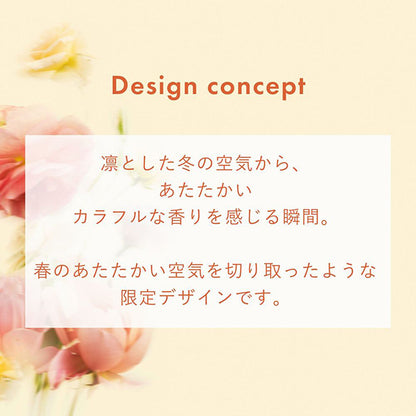 Design concept

凛とした冬の空気から、
あたたかい
カラフルな香りを感じる瞬間。

春のあたたかい空気を切り取ったような
限定デザインです。